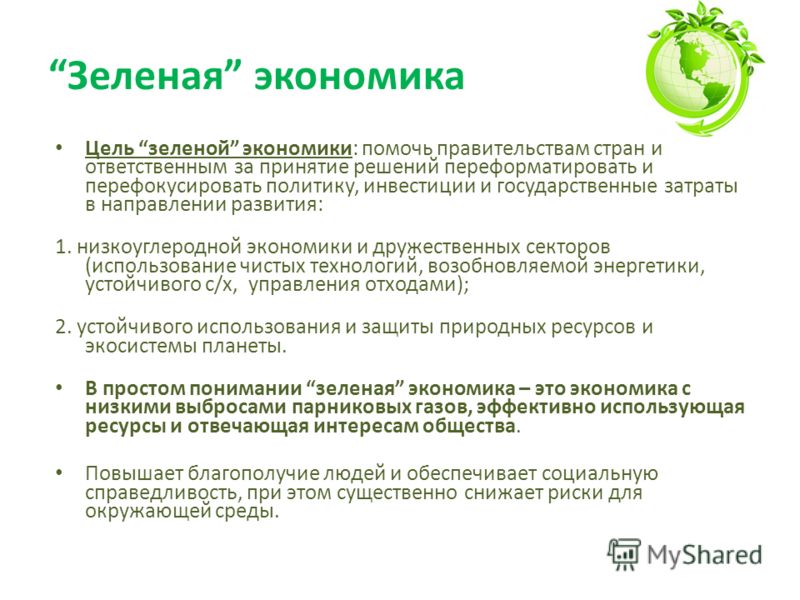 “Зеленая” экономика

• Цель “зеленой” экономики: помочь правительствам стран и ответственным за принятие решений переформатировать и перефокусировать политику, инвестиции и государственные затраты в направлении развития:

1. низкоуглеродной экономики и дружественных секторов (использование чистых технологий, возобновляемой энергетики, устойчивого с/х, управления отходами);

2. устойчивого использования и защиты природных ресурсов и экосистемы планеты.

• В простом понимании “зеленая” экономика – это экономика с низкими выбросами парниковых газов, эффективно использующая ресурсы и отвечающая интересам общества.

• Повышает благополучие людей и обеспечивает социальную справедливость, при этом существенно снижает риски для окружающей среды.

MyShared